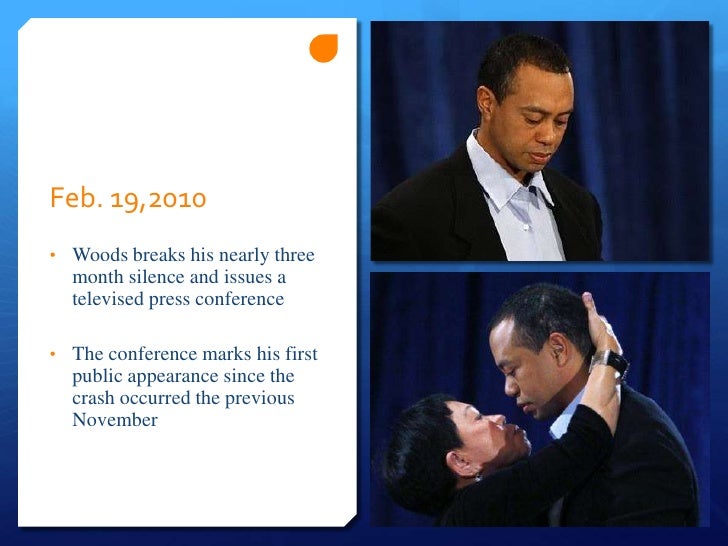 Feb. 19,2010

• Woods breaks his nearly three month silence and issues a televised press conference

• The conference marks his first public appearance since the crash occurred the previous November